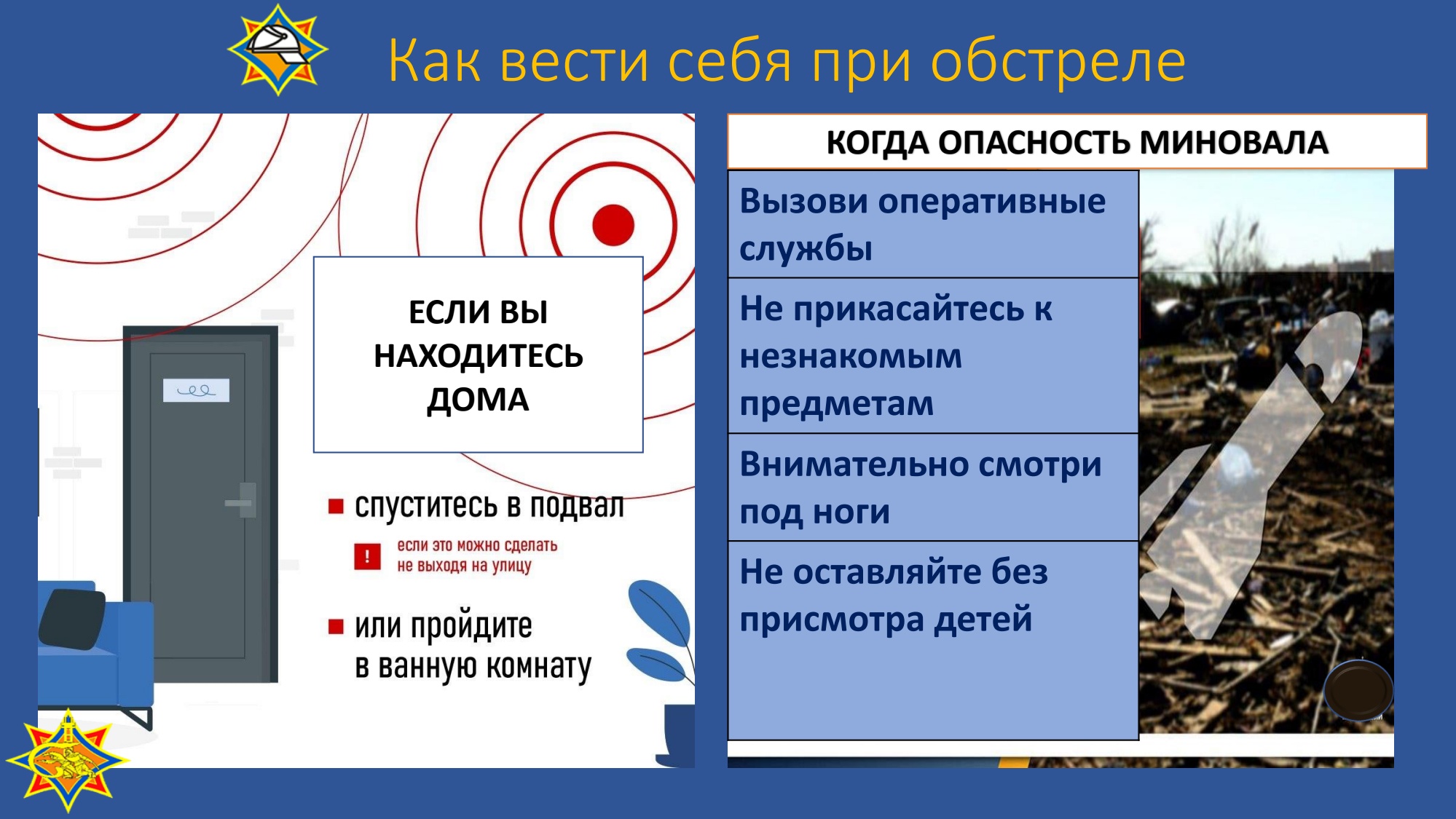 Как вести себя при обстреле

ЕСЛИ ВЫ НАХОДИТЕСЬ ДОМА

спуститесь в подвал

! если это можно сделать не выходя на улицу

или пройдите в ванную комнату

КОГДА ОПАСНОСТЬ МИНОВАЛА

Вызови оперативные службы

Не прикасайтесь к незнакомым предметам

Внимательно смотри под ноги

Не оставляйте без присмотра детей